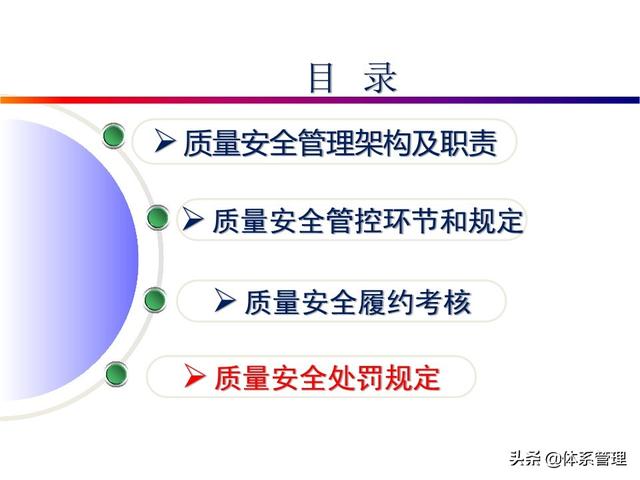 目 录

➢ 质量安全管理架构及职责

➢ 质量安全管控环节和规定

➢ 质量安全履约考核

➢ 质量安全处罚规定

头条 @体系管理